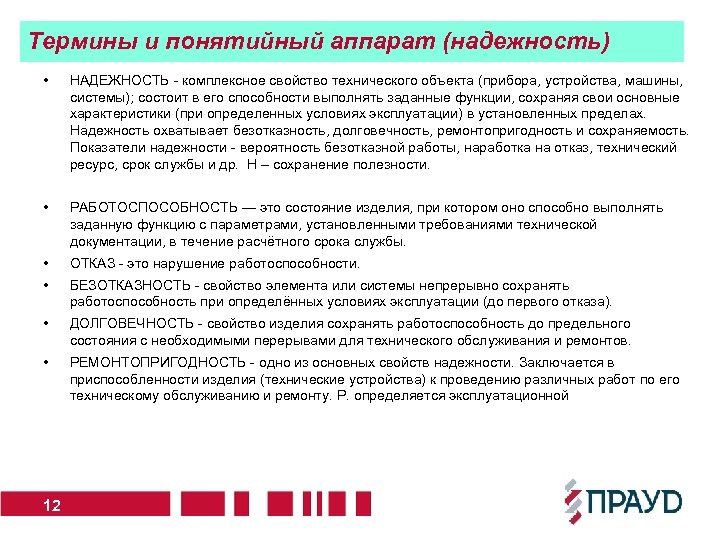 Термины и понятийный аппарат (надежность)

• НАДЕЖНОСТЬ - комплексное свойство технического объекта (прибора, устройства, машины, системы); состоит в его способности выполнять заданные функции, сохраняя свои основные характеристики (при определенных условиях эксплуатации) в установленных пределах. Надежность охватывает безотказность, долговечность, ремонтопригодность и сохраняемость. Показатели надежности - вероятность безотказной работы, наработка на отказ, технический ресурс, срок службы и др. Н – сохранение полезности.

• РАБОТОСПОСОБНОСТЬ — это состояние изделия, при котором оно способно выполнять заданную функцию с параметрами, установленными требованиями технической документации, в течение расчётного срока службы.

• ОТКАЗ - это нарушение работоспособности.

• БЕЗОТКАЗНОСТЬ - свойство элемента или системы непрерывно сохранять работоспособность при определённых условиях эксплуатации (до первого отказа).

• ДОЛГОВЕЧНОСТЬ - свойство изделия сохранять работоспособность до предельного состояния с необходимыми перерывами для технического обслуживания и ремонтов.

• РЕМОНТОПРИГОДНОСТЬ - одно из основных свойств надежности. Заключается в приспособленности изделия (технические устройства) к проведению различных работ по его техническому обслуживанию и ремонту. Р. определяется эксплуатационной

12

ПРАУД